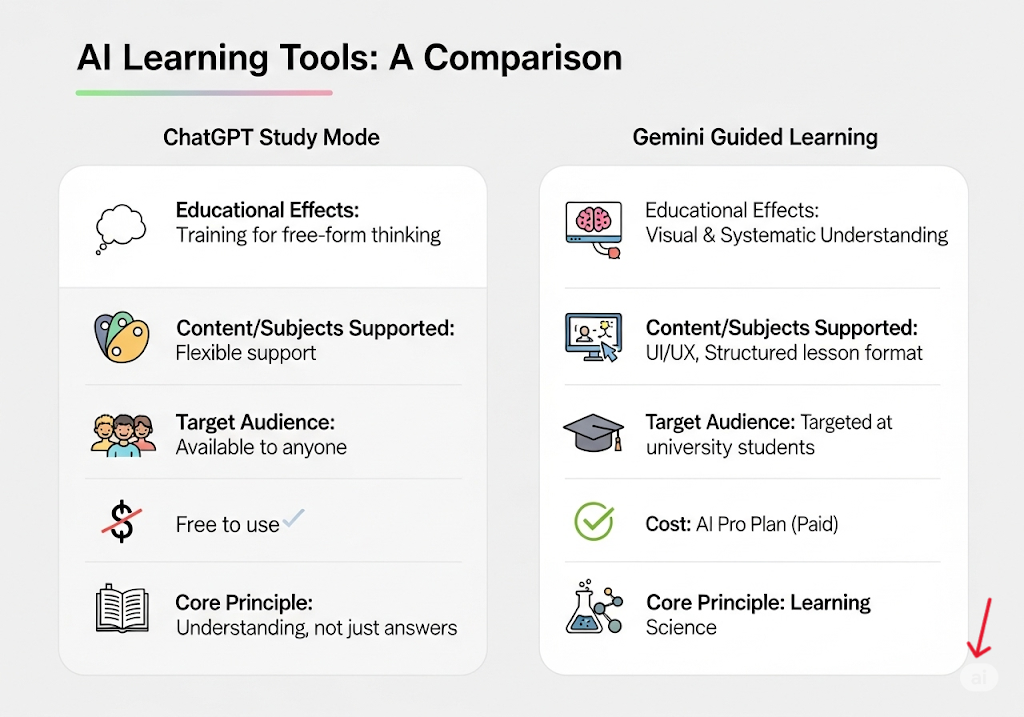 AI Learning Tools: A Comparison

ChatGPT Study Mode

Educational Effects:
Training for free-form thinking

Content/Subjects Supported:
Flexible support

Target Audience:
Available to anyone

Free to use

Core Principle:
Understanding, not just answers

Gemini Guided Learning

Educational Effects:
Visual & Systematic Understanding

Content/Subjects Supported:
UI/UX, Structured lesson format

Target Audience: Targeted at university students

Cost: AI Pro Plan (Paid)

Core Principle: Learning Science

ai